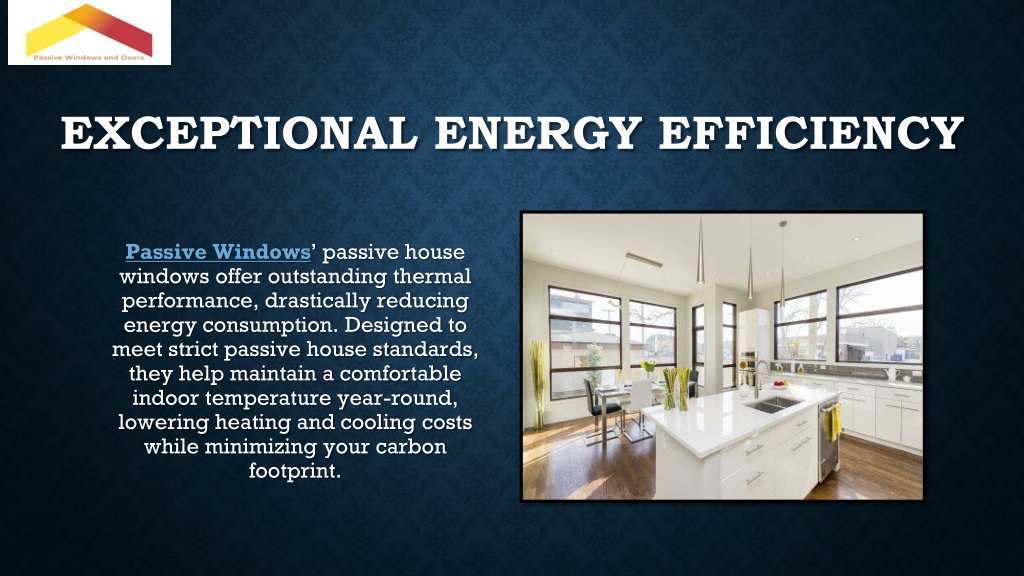 Passive Windows and Doors

EXCEPTIONAL ENERGY EFFICIENCY

Passive Windows' passive house windows offer outstanding thermal performance, drastically reducing energy consumption. Designed to meet strict passive house standards, they help maintain a comfortable indoor temperature year-round, lowering heating and cooling costs while minimizing your carbon footprint.